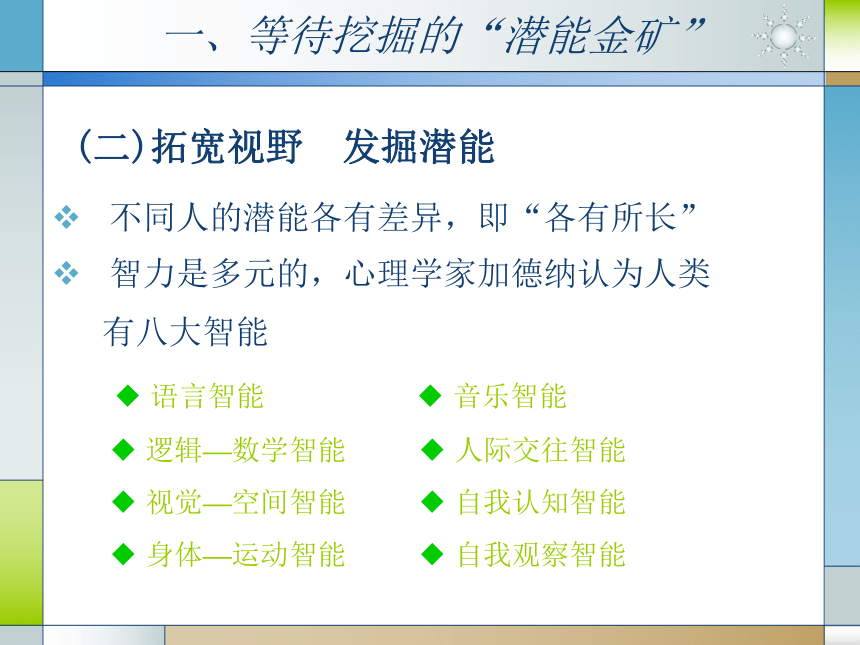 一、等待挖掘的“潜能金矿”

(二)拓宽视野　发掘潜能

❖ 不同人的潜能各有差异，即“各有所长”

❖ 智力是多元的，心理学家加德纳认为人类有八大智能

◆ 语言智能
◆ 逻辑—数学智能
◆ 视觉—空间智能
◆ 身体—运动智能

◆ 音乐智能
◆ 人际交往智能
◆ 自我认知智能
◆ 自我观察智能